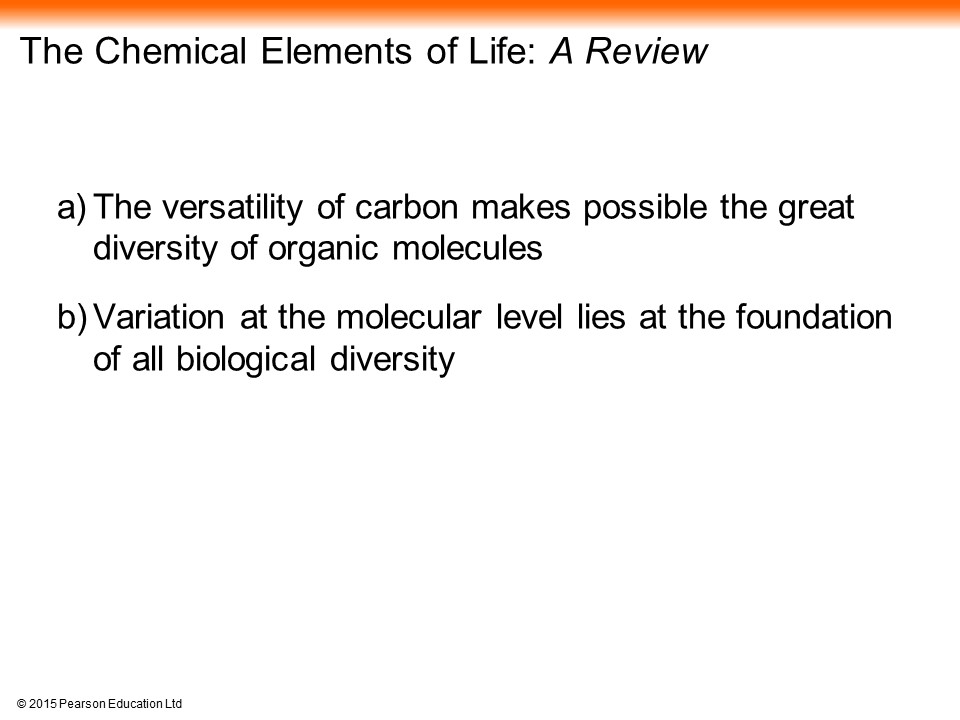 The Chemical Elements of Life: A Review

a) The versatility of carbon makes possible the great diversity of organic molecules

b) Variation at the molecular level lies at the foundation of all biological diversity

© 2015 Pearson Education Ltd